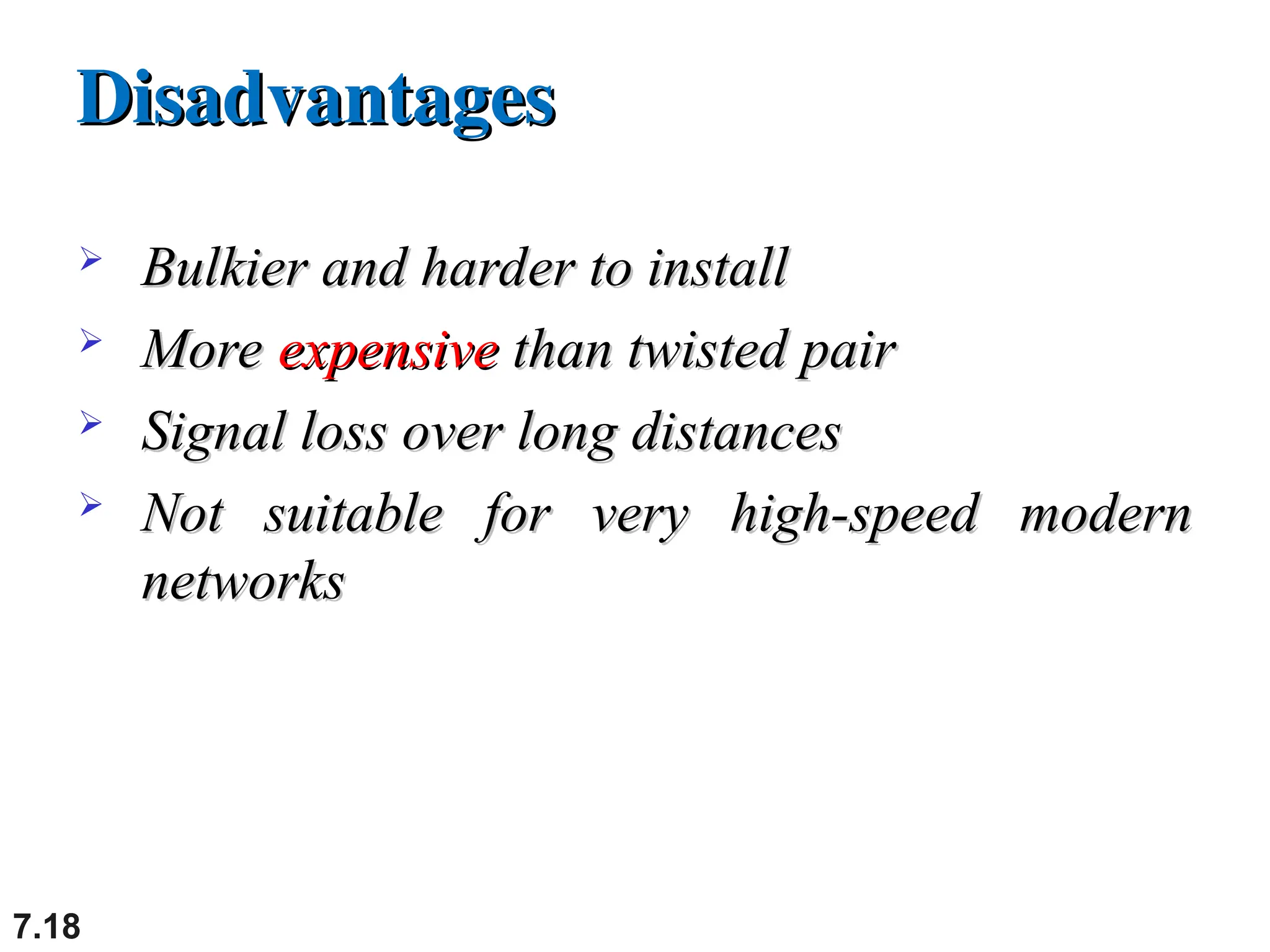 Disadvantages

➢ Bulkier and harder to install

➢ More expensive than twisted pair

➢ Signal loss over long distances

➢ Not suitable for very high-speed modern networks

7.18